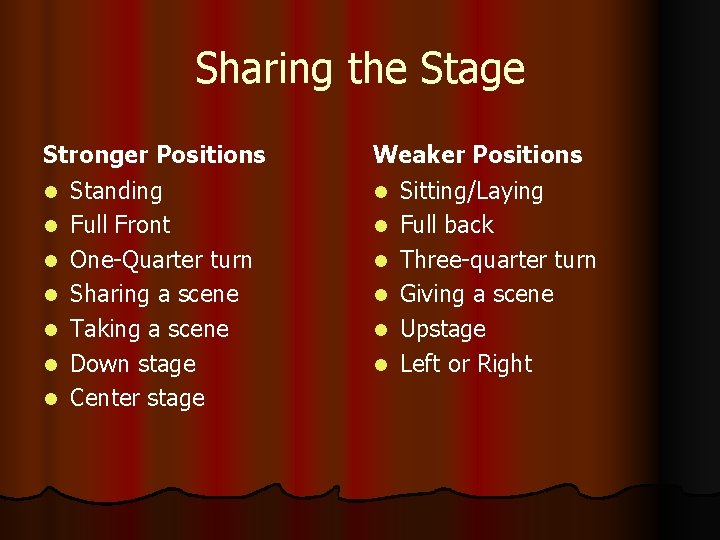 Sharing the Stage

Stronger Positions
- Standing
- Full Front
- One-Quarter turn
- Sharing a scene
- Taking a scene
- Down stage
- Center stage

Weaker Positions
- Sitting/Laying
- Full back
- Three-quarter turn
- Giving a scene
- Upstage
- Left or Right